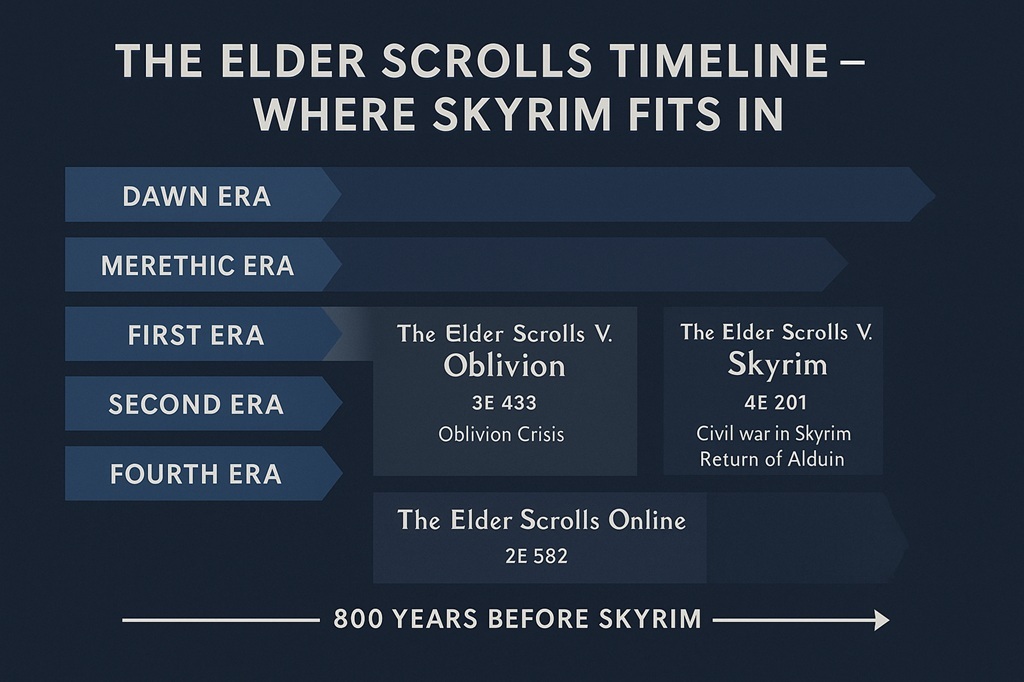 THE ELDER SCROLLS TIMELINE – WHERE SKYRIM FITS IN

DAWN ERA

MERETHIC ERA

FIRST ERA

SECOND ERA

FOURTH ERA

The Elder Scrolls V.
Oblivion
3E 433
Oblivion Crisis

The Elder Scrolls V.
Skyrim
4E 201
Civil war in Skyrim
Return of Alduin

The Elder Scrolls Online
2E 582

800 YEARS BEFORE SKYRIM